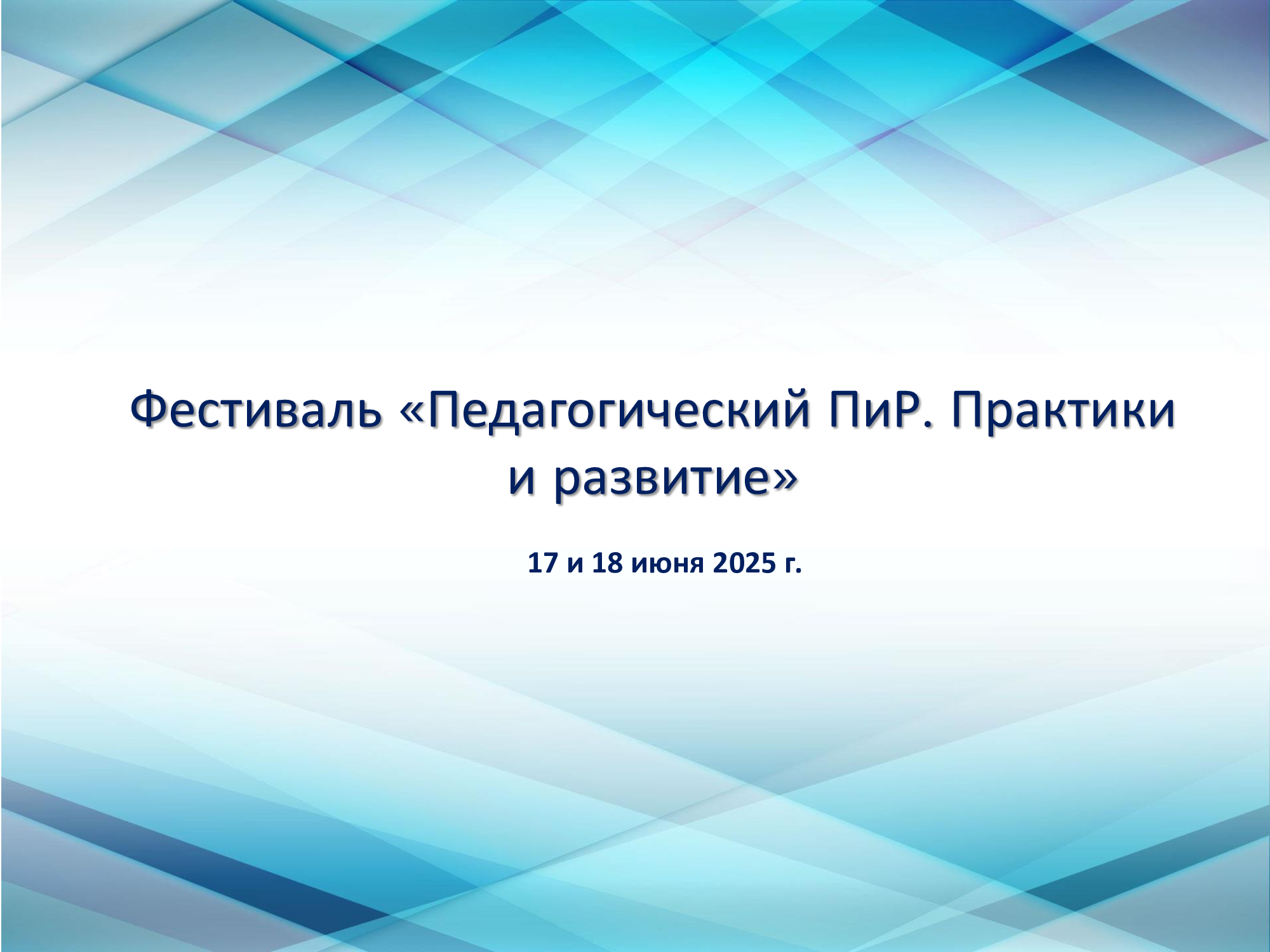 Фестиваль «Педагогический ПиР. Практики и развитие»

17 и 18 июня 2025 г.